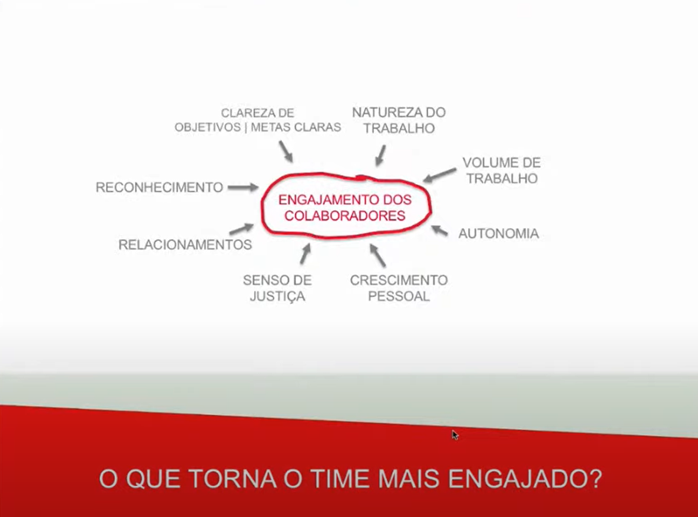 CLAREZA DE OBJETIVOS | METAS CLARAS

NATUREZA DO TRABALHO

VOLUME DE TRABALHO

RECONHECIMENTO

ENGAJAMENTO DOS COLABORADORES

AUTONOMIA

RELACIONAMENTOS

SENSO DE JUSTIÇA

CRESCIMENTO PESSOAL

O QUE TORNA O TIME MAIS ENGAJADO?